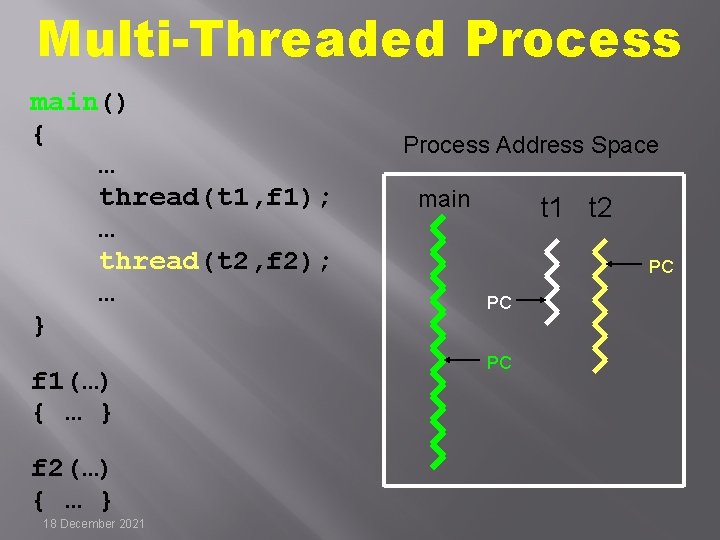 Multi-Threaded Process

main()
{
…
thread(t1,f1);
…
thread(t2,f2);
…
}

f1(…)
{ … }

f2(…)
{ … }

Process Address Space

main

t1

t2

PC

PC

PC

18 December 2021